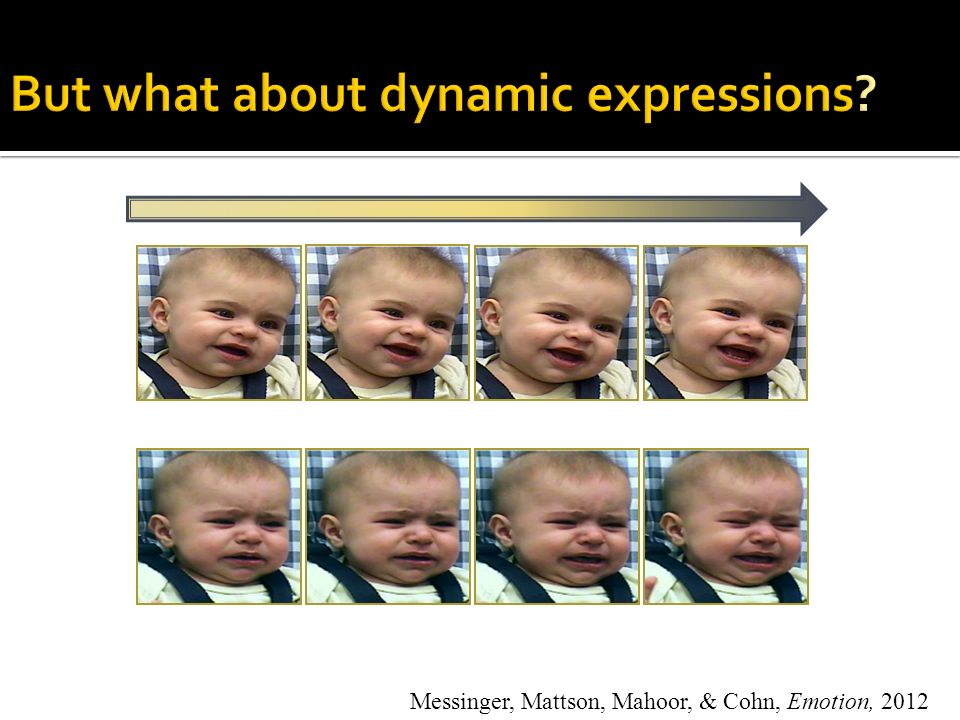 But what about dynamic expressions?

Messinger, Mattson, Mahoor, & Cohn, Emotion, 2012